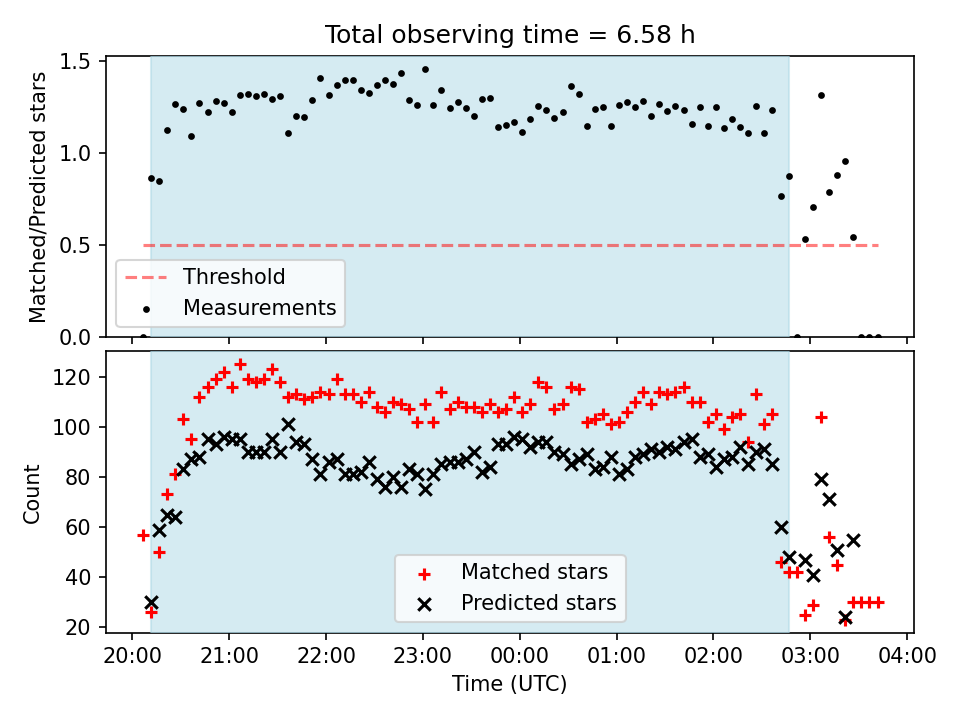 Total observing time = 6.58 h

Matched/Predicted stars

1.5
1.0
0.5
0.0

Threshold
Measurements

Count

120
100
80
60
40
20

Matched stars
Predicted stars

20:00 21:00 22:00 23:00 00:00 01:00 02:00 03:00 04:00
Time (UTC)